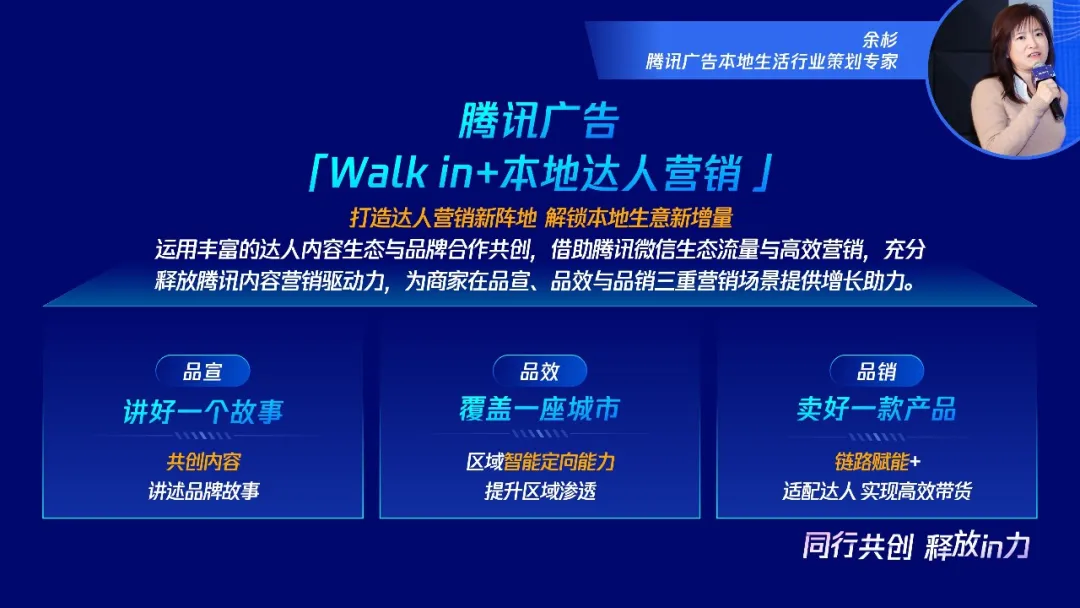 余杉
腾讯广告本地生活行业策划专家

腾讯广告
「Walk in+本地达人营销」

打造达人营销新阵地 解锁本地生意新增量
运用丰富的达人内容生态与品牌合作共创，借助腾讯微信生态流量与高效营销，充分释放腾讯内容营销驱动力，为商家在品宣、品效与品销三重营销场景提供增长助力。

品宣
讲好一个故事
共创内容
讲述品牌故事

品效
覆盖一座城市
区域智能定向能力
提升区域渗透

品销
卖好一款产品
链路赋能+
适配达人 实现高效带货

同行共创 释放in力